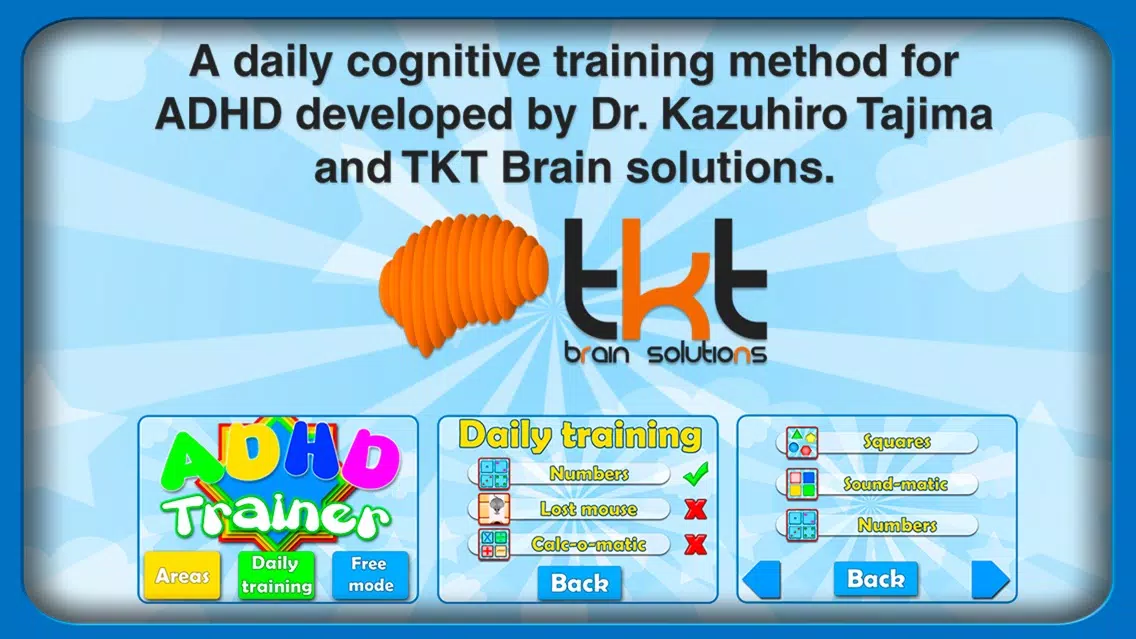 A daily cognitive training method for ADHD developed by Dr. Kazuhiro Tajima and TKT Brain solutions.

tkt
brain solutions

ADHD
Trainer
Areas
Daily training
Free mode

Daily training
Numbers
Lost mouse
Calc-o-matic
Back

Squares
Sound-matic
Numbers
Back